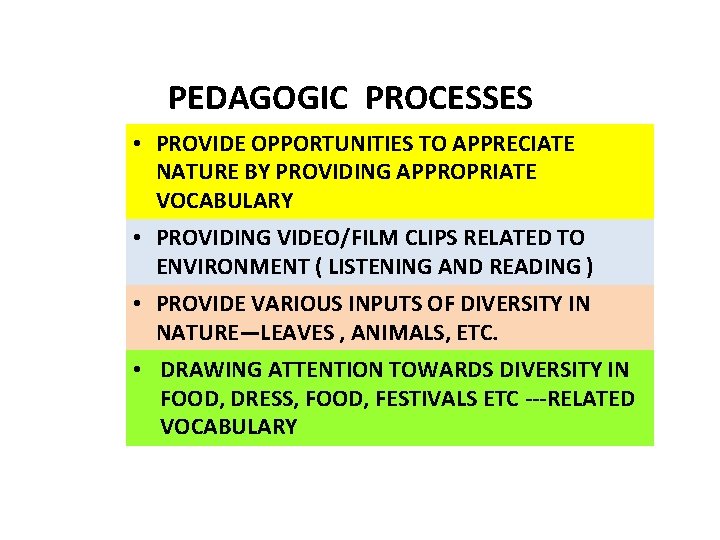 PEDAGOGIC PROCESSES

• PROVIDE OPPORTUNITIES TO APPRECIATE NATURE BY PROVIDING APPROPRIATE VOCABULARY

• PROVIDING VIDEO/FILM CLIPS RELATED TO ENVIRONMENT ( LISTENING AND READING )

• PROVIDE VARIOUS INPUTS OF DIVERSITY IN NATURE—LEAVES , ANIMALS, ETC.

• DRAWING ATTENTION TOWARDS DIVERSITY IN FOOD, DRESS, FOOD, FESTIVALS ETC ---RELATED VOCABULARY